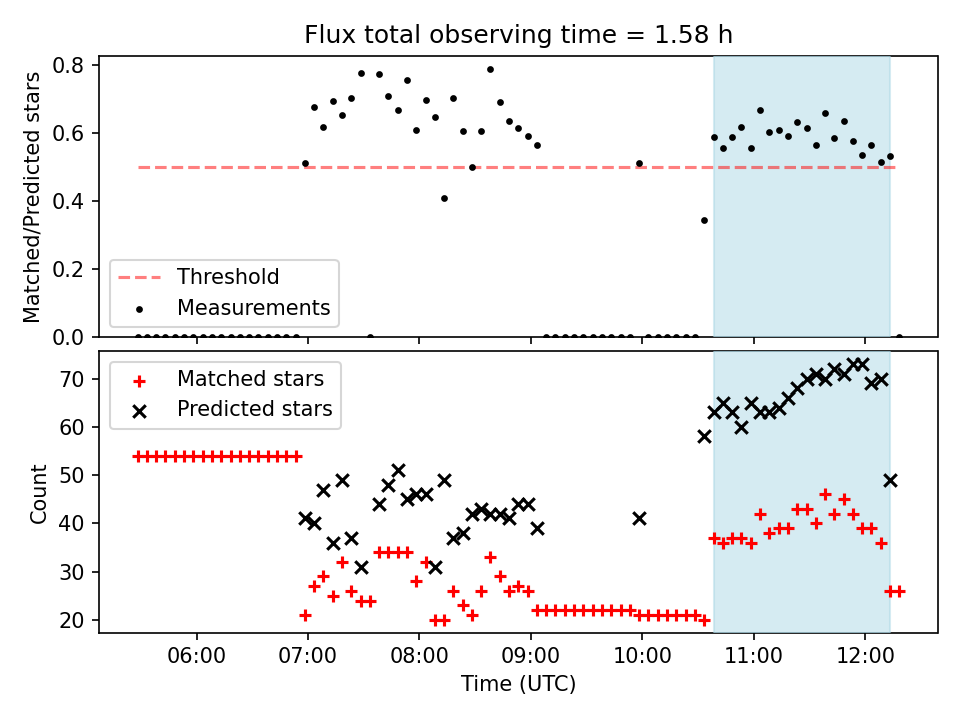 Flux total observing time = 1.58 h

Matched/Predicted stars

0.8
0.6
0.4
0.2
0.0

Threshold
Measurements

Count

70
60
50
40
30
20

Matched stars
Predicted stars

06:00
07:00
08:00
09:00
10:00
11:00
12:00

Time (UTC)